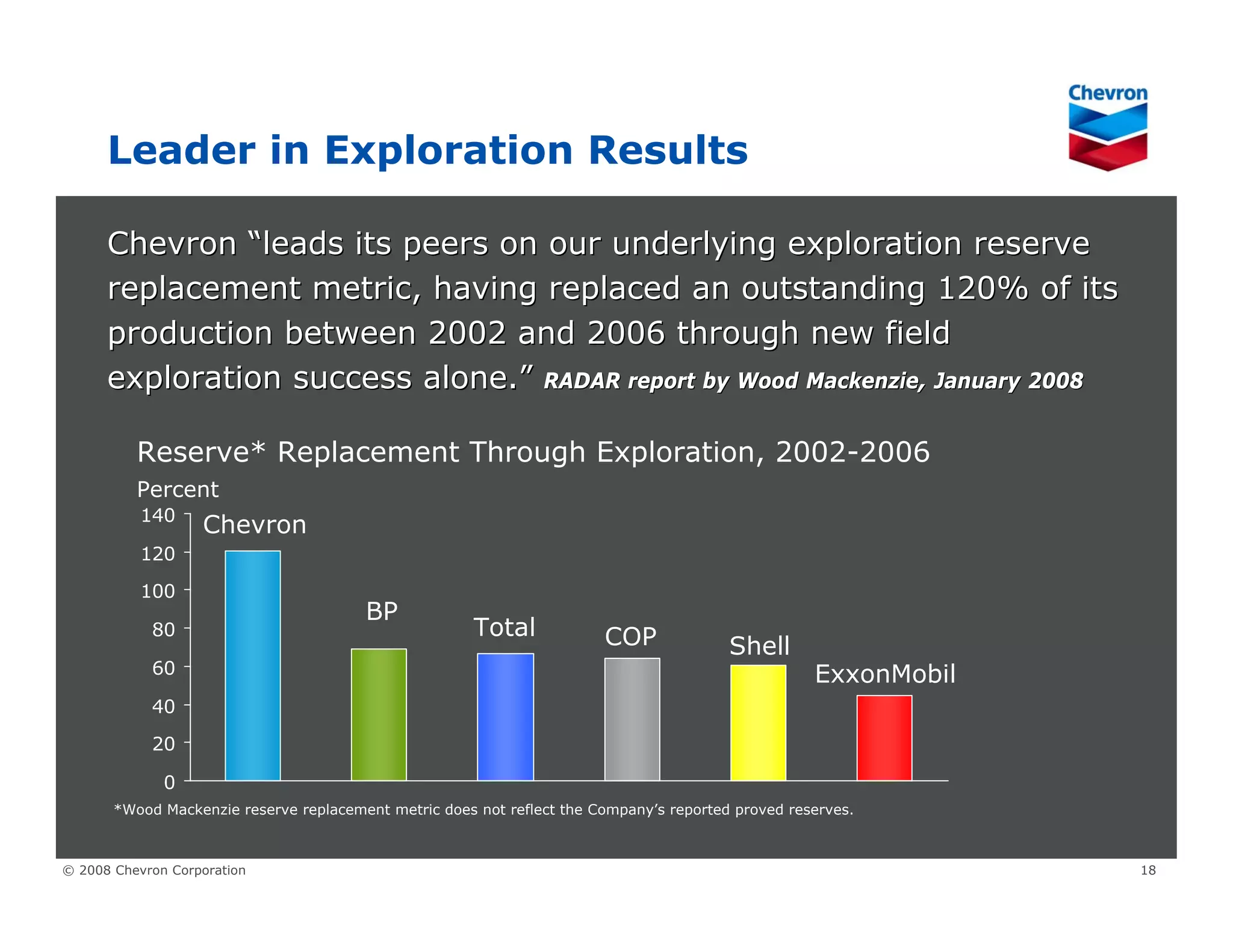 Chevron

Leader in Exploration Results

Chevron “leads its peers on our underlying exploration reserve replacement metric, having replaced an outstanding 120% of its production between 2002 and 2006 through new field exploration success alone.” RADAR report by Wood Mackenzie, January 2008

Reserve* Replacement Through Exploration, 2002-2006

Percent

140
120
100
80
60
40
20
0

Chevron
BP
Total
COP
Shell
ExxonMobil

*Wood Mackenzie reserve replacement metric does not reflect the Company’s reported proved reserves.

© 2008 Chevron Corporation

18